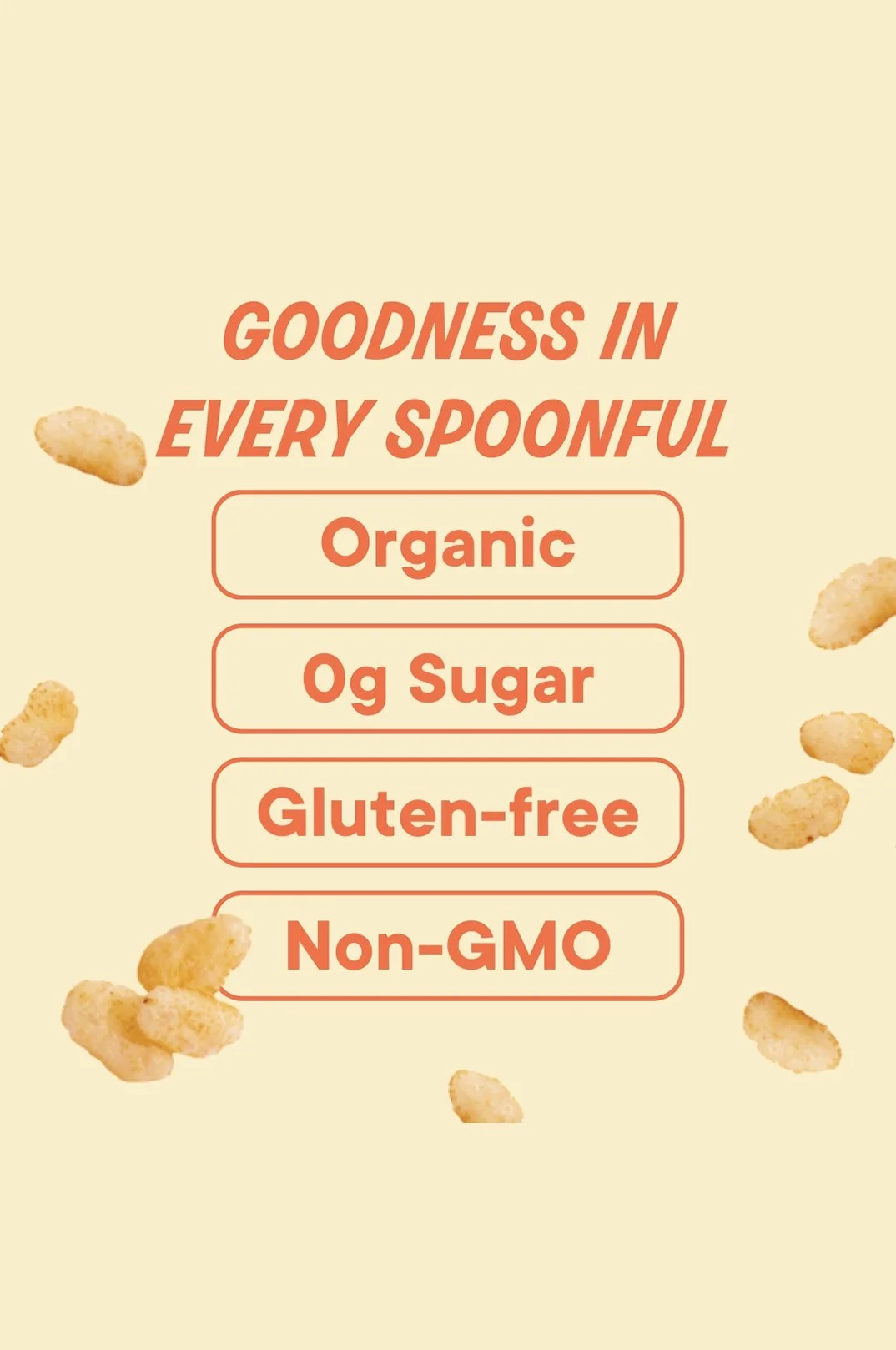 GOODNESS IN EVERY SPOONFUL

Organic

0g Sugar

Gluten-free

Non-GMO